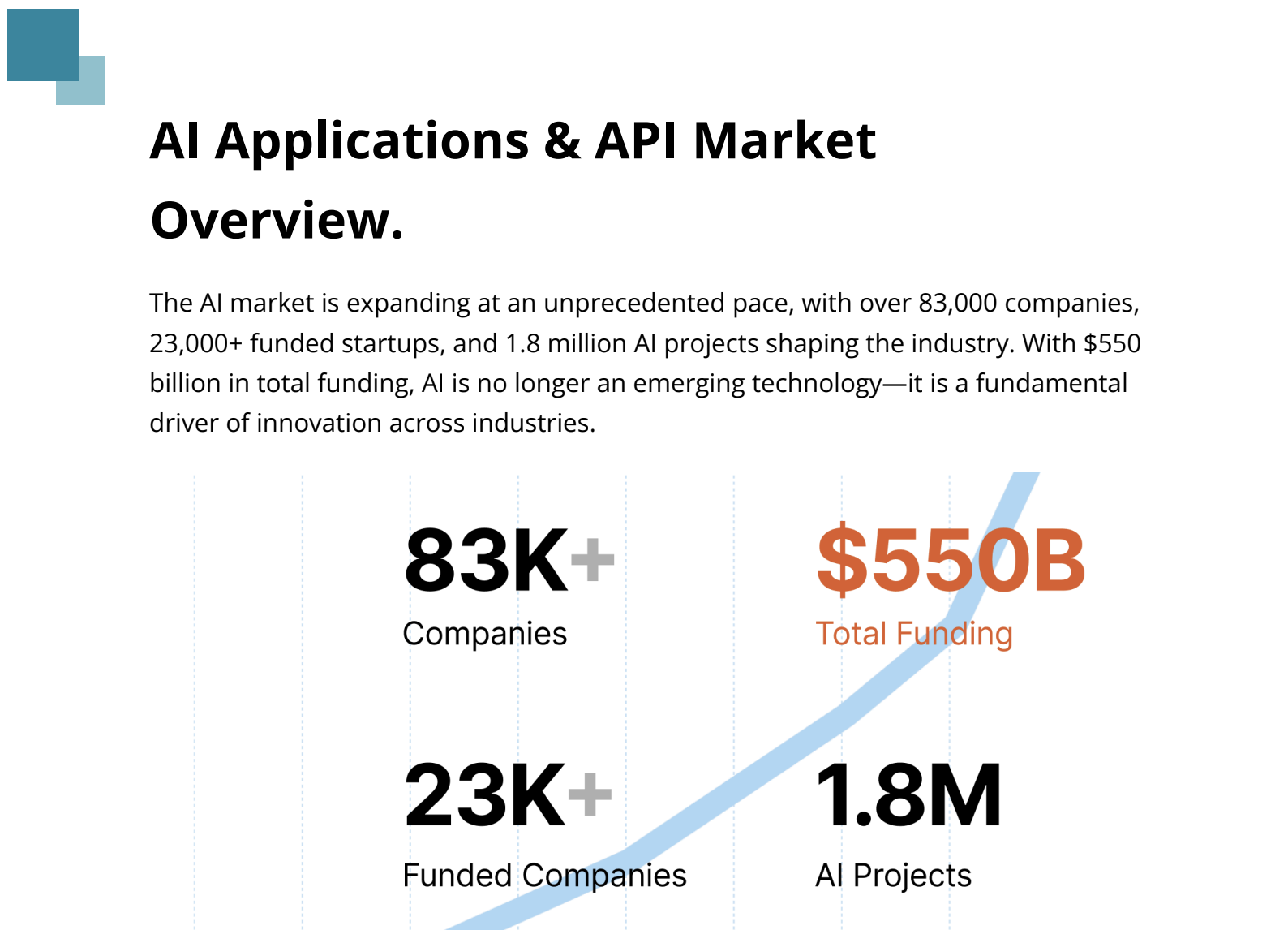 AI Applications & API Market Overview.

The AI market is expanding at an unprecedented pace, with over 83,000 companies, 23,000+ funded startups, and 1.8 million AI projects shaping the industry. With $550 billion in total funding, AI is no longer an emerging technology—it is a fundamental driver of innovation across industries.

83K+
Companies

$550B
Total Funding

23K+
Funded Companies

1.8M
AI Projects